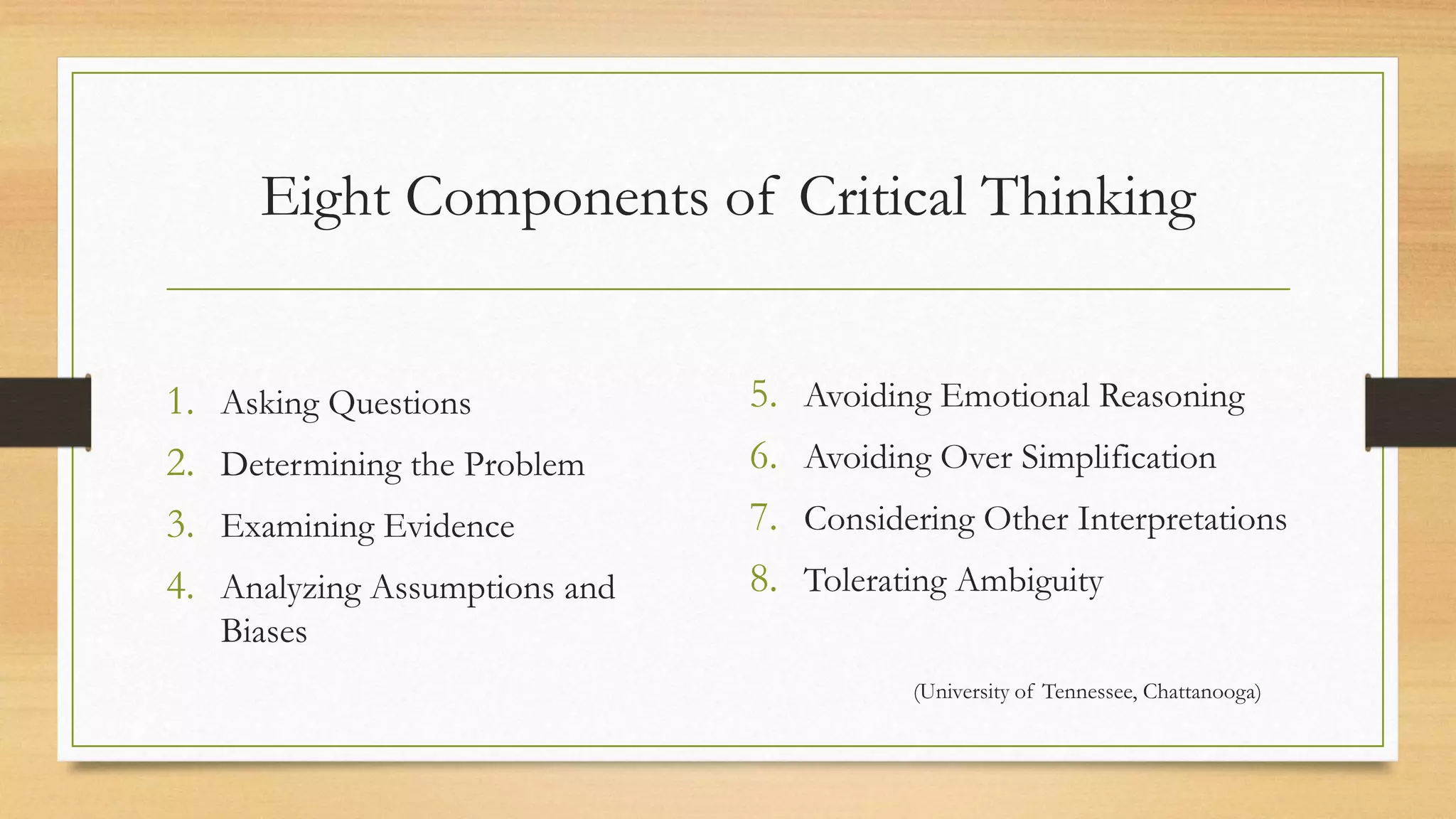 Eight Components of Critical Thinking

1. Asking Questions
2. Determining the Problem
3. Examining Evidence
4. Analyzing Assumptions and Biases

5. Avoiding Emotional Reasoning
6. Avoiding Over Simplification
7. Considering Other Interpretations
8. Tolerating Ambiguity

(University of Tennessee, Chattanooga)